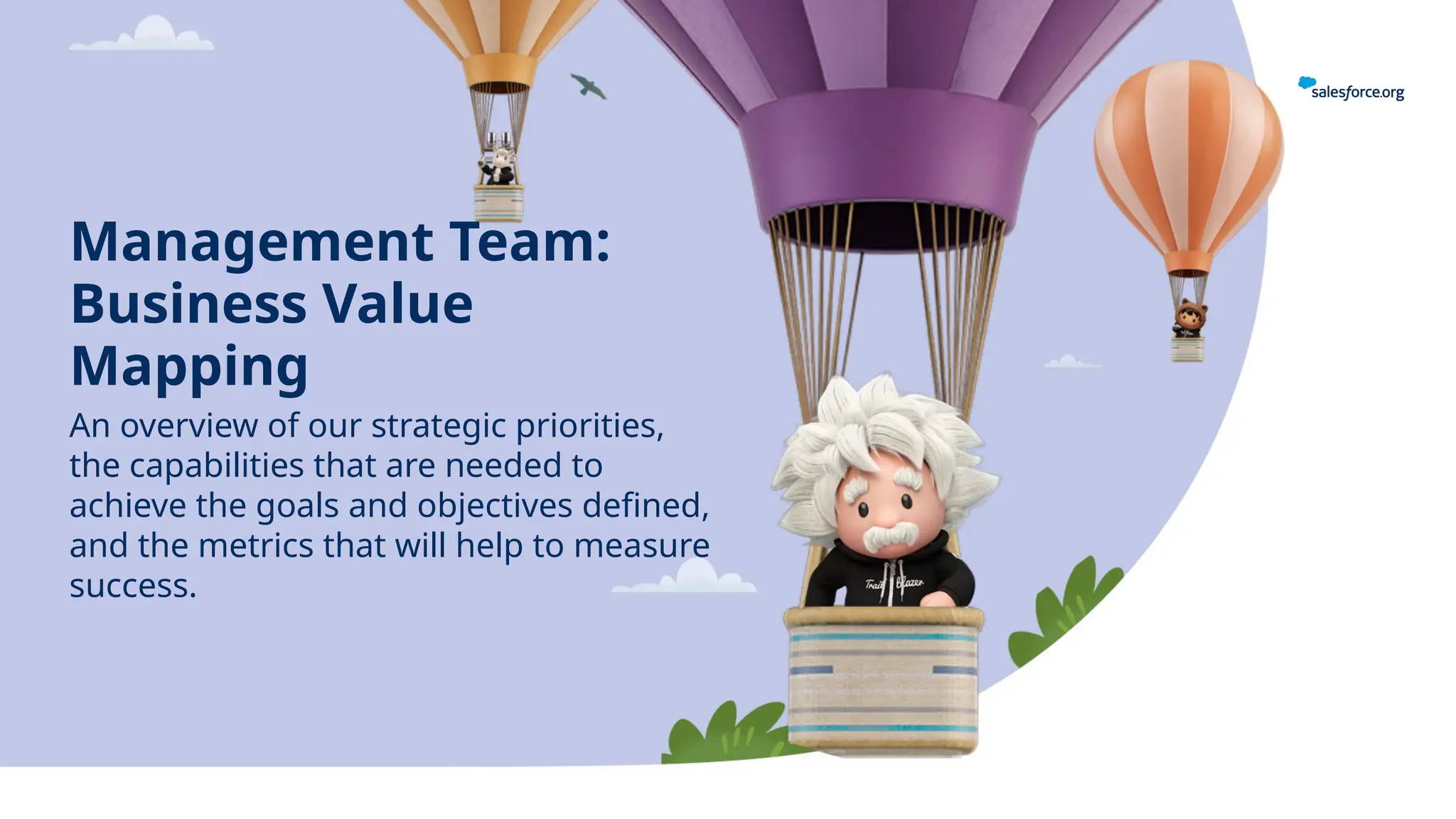 salesforce.org

Management Team: Business Value Mapping

An overview of our strategic priorities, the capabilities that are needed to achieve the goals and objectives defined, and the metrics that will help to measure success.

Trailblazer